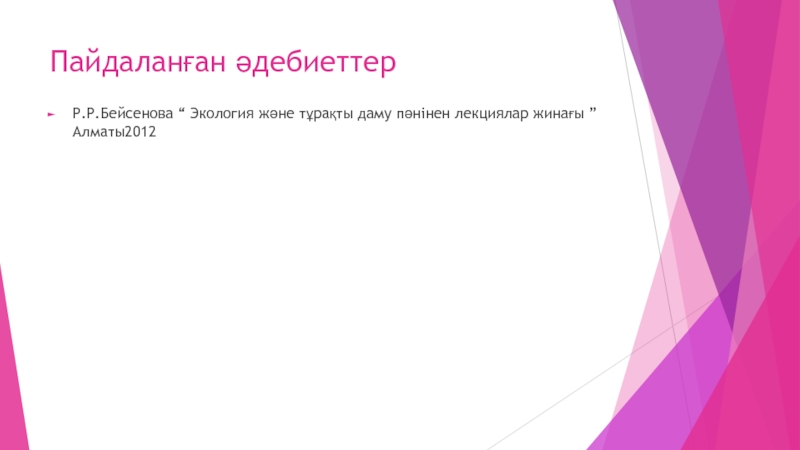 Пайдаланған әдебиеттер

Р.Р.Бейсенова “ Экология және тұрақты даму пәнінен лекциялар жинағы ” Алматы2012